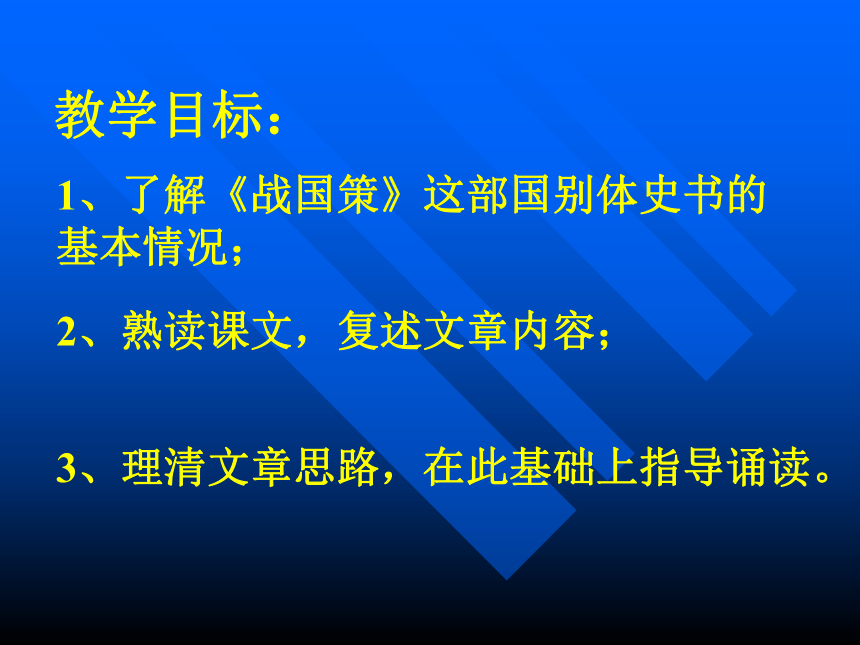 教学目标：

1、了解《战国策》这部国别体史书的基本情况；

2、熟读课文，复述文章内容；

3、理清文章思路，在此基础上指导诵读。